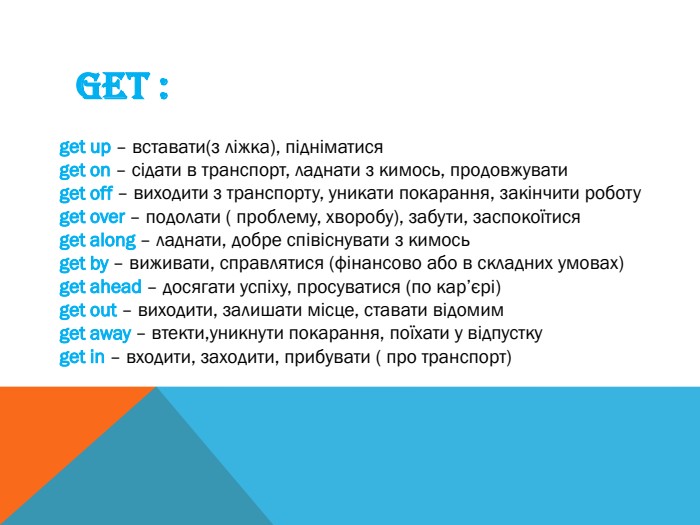 GET :

get up – вставати(з ліжка), підніматися
get on – сідати в транспорт, ладнати з кимось, продовжувати
get off – виходити з транспорту, уникати покарання, закінчити роботу
get over – подолати ( проблему, хворобу), забути, заспокоїтися
get along – ладнати, добре співіснувати з кимось
get by – виживати, справлятися (фінансово або в складних умовах)
get ahead – досягати успіху, просуватися (по кар'єрі)
get out – виходити, залишати місце, ставати відомим
get away – втекти,уникнути покарання, поїхати у відпустку
get in – входити, заходити, прибувати ( про транспорт)